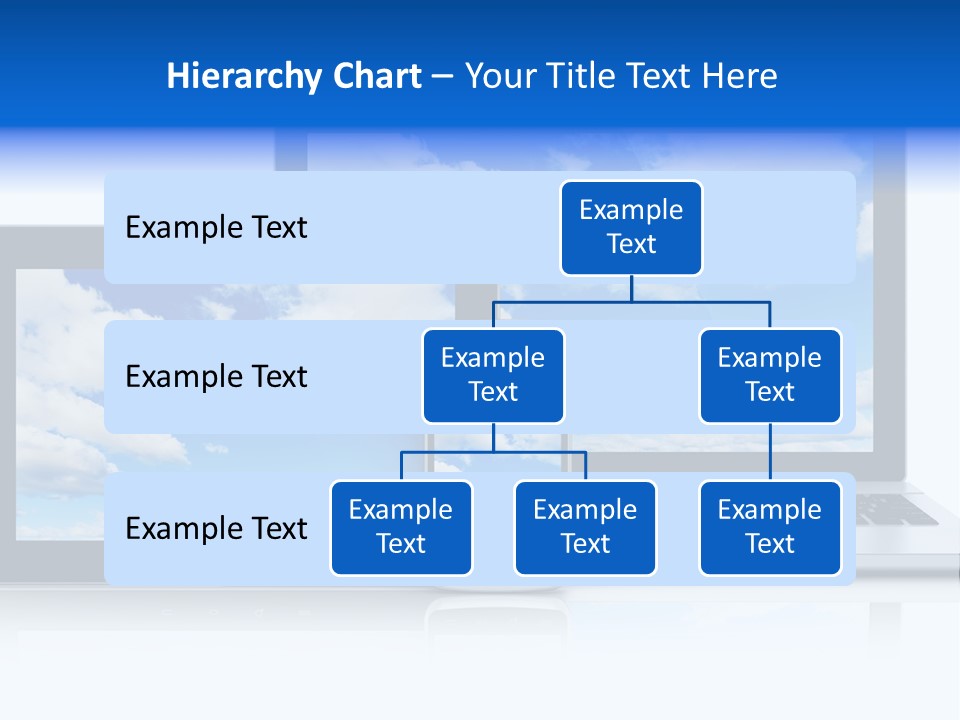 Hierarchy Chart – Your Title Text Here

Example Text

Example Text

Example Text

Example Text

Example Text

Example Text

Example Text

Example Text

Example Text